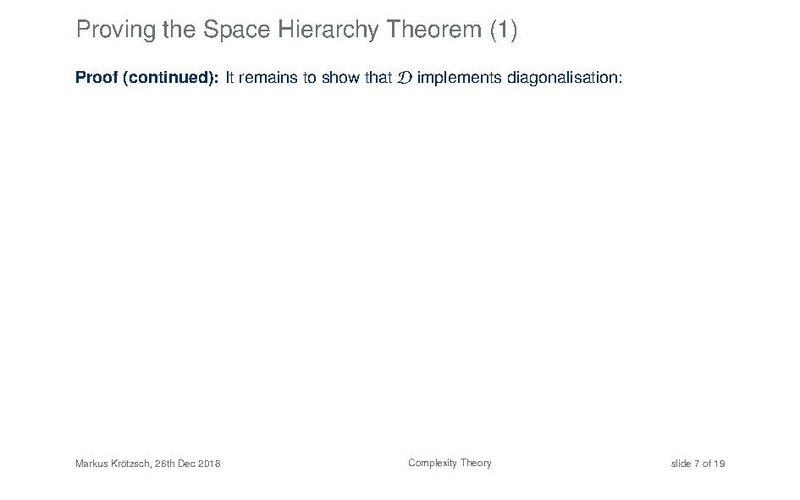 Proving the Space Hierarchy Theorem (1)

**Proof (continued):** It remains to show that $\mathcal{D}$ implements diagonalisation:

Markus Krötzsch, 26th Dec 2018

Complexity Theory

slide 7 of 19